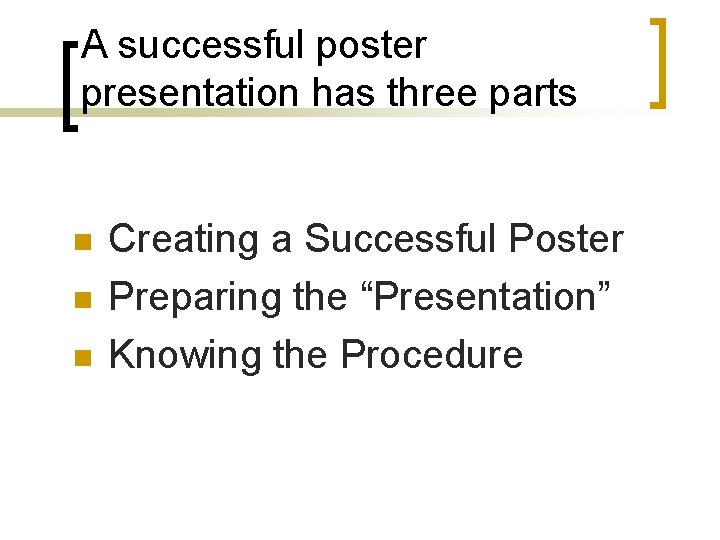 A successful poster presentation has three parts

- Creating a Successful Poster
- Preparing the “Presentation”
- Knowing the Procedure